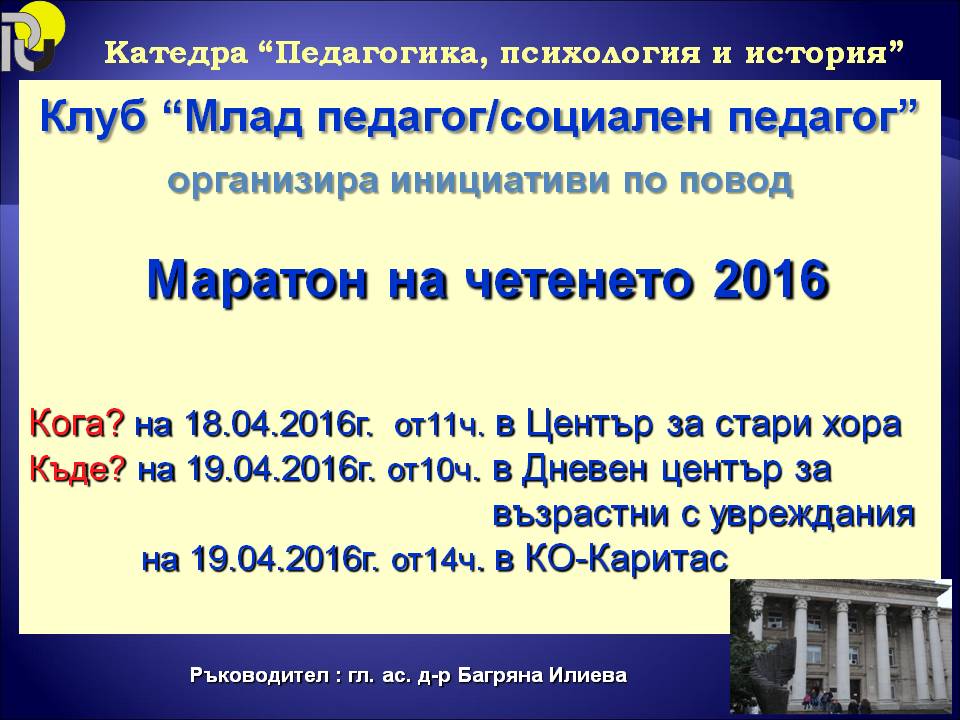 Катедра “Педагогика, психология и история”

Клуб “Млад педагог/социален педагог”

организира инициативи по повод

Маратон на четенето 2016

Кога? на 18.04.2016г. от11ч. в Център за стари хора
Къде? на 19.04.2016г. от10ч. в Дневен център за възрастни с увреждания
на 19.04.2016г. от14ч. в КО-Каритас

Ръководител : гл. ас. д-р Багряна Илиева